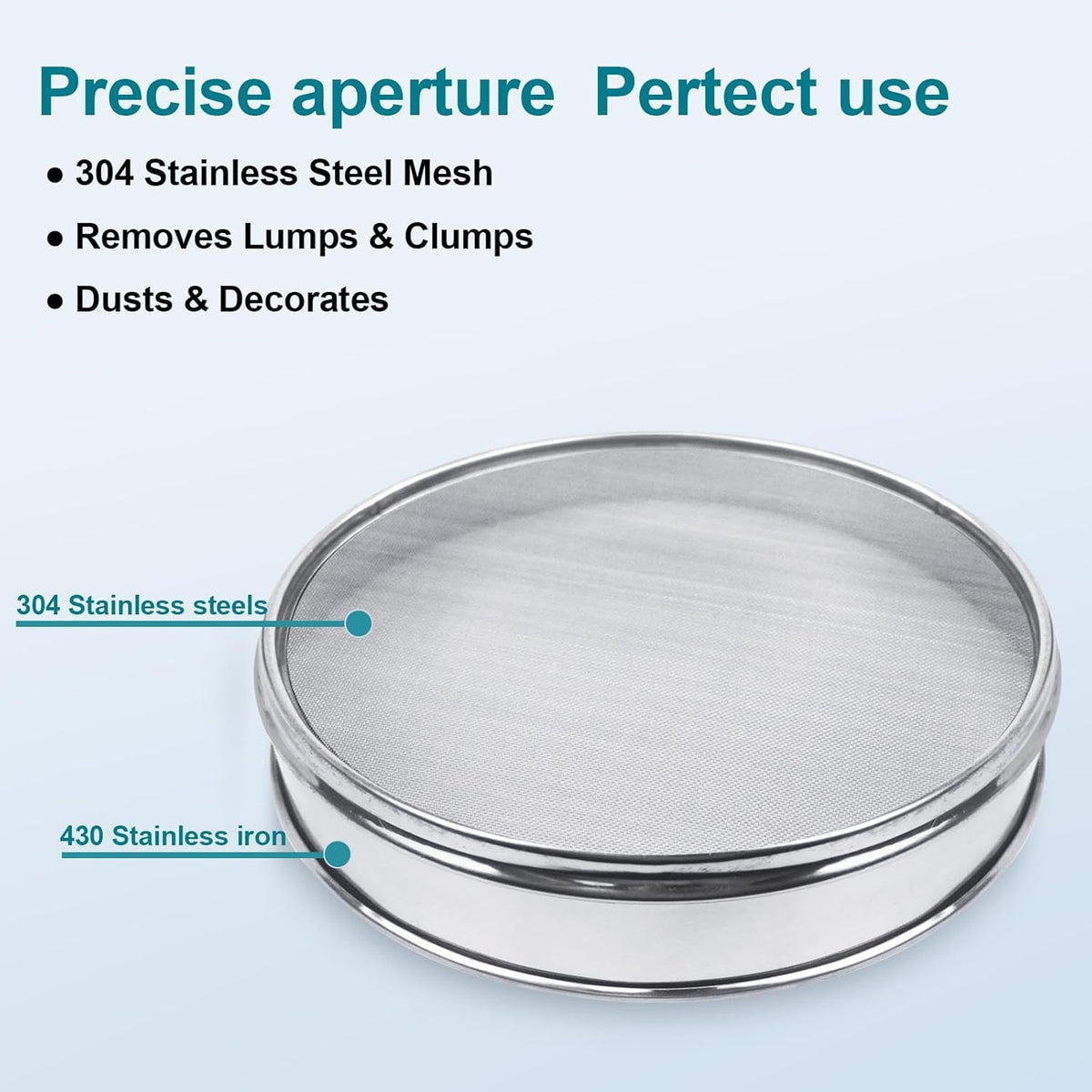 Precise aperture  Pertect use

● 304 Stainless Steel Mesh

● Removes Lumps & Clumps

● Dusts & Decorates

304 Stainless steels

430 Stainless iron